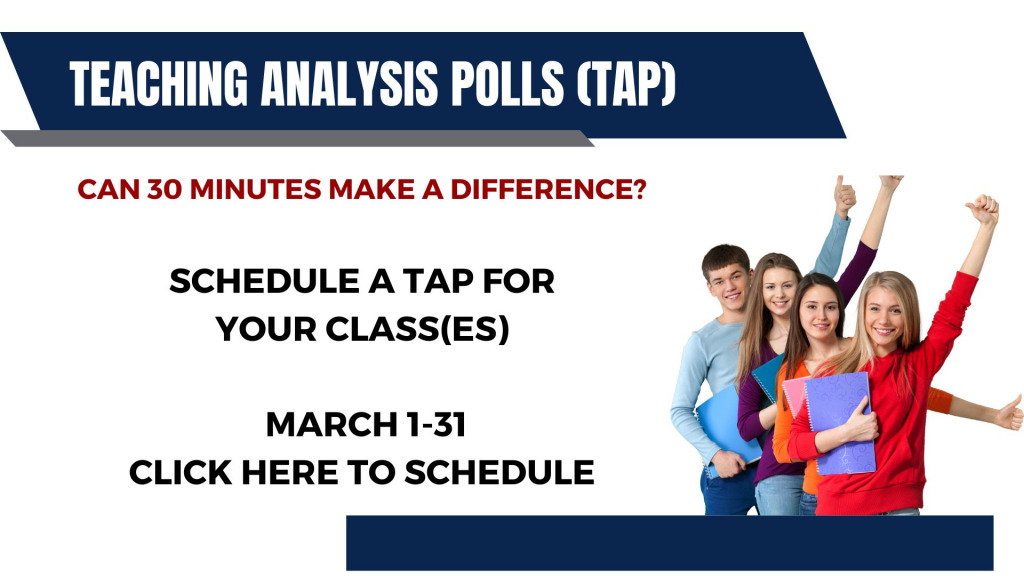 TEACHING ANALYSIS POLLS (TAP)

CAN 30 MINUTES MAKE A DIFFERENCE?

SCHEDULE A TAP FOR YOUR CLASS(ES)

MARCH 1-31
CLICK HERE TO SCHEDULE